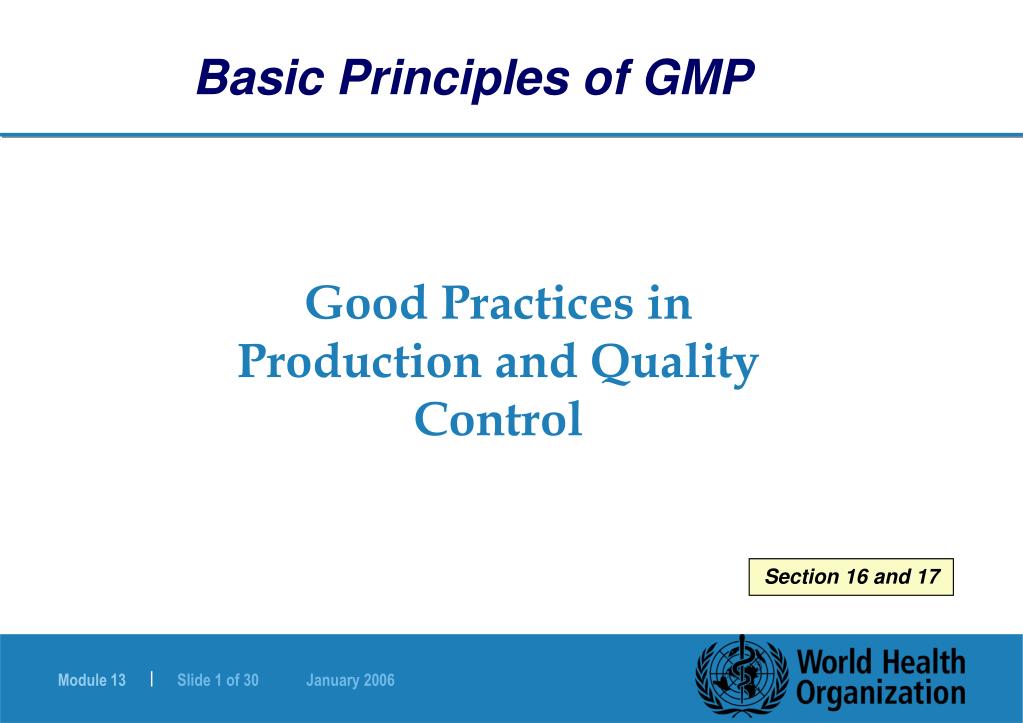 Basic Principles of GMP

Good Practices in Production and Quality Control

Section 16 and 17

Module 13 | Slide 1 of 30 January 2006

World Health Organization